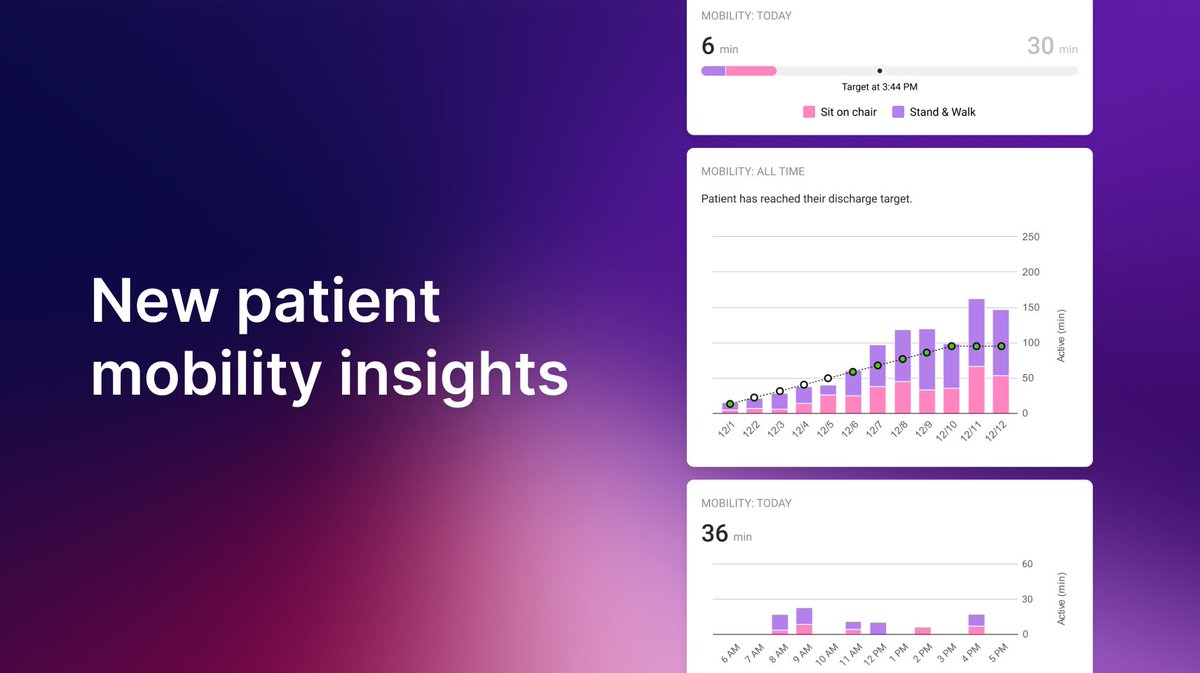 New patient mobility insights

MOBILITY: TODAY

6 min

30 min

Target at 3:44 PM

Sit on chair

Stand & Walk

MOBILITY: ALL TIME

Patient has reached their discharge target.

250
200
150
100
50
0

Active (min)

12/1
12/2
12/3
12/4
12/5
12/6
12/7
12/8
12/9
12/10
12/11
12/12

MOBILITY: TODAY

36 min

60
30
0

Active (min)

6 AM
7 AM
8 AM
9 AM
10 AM
11 AM
12 PM
1 PM
2 PM
3 PM
4 PM
5 PM